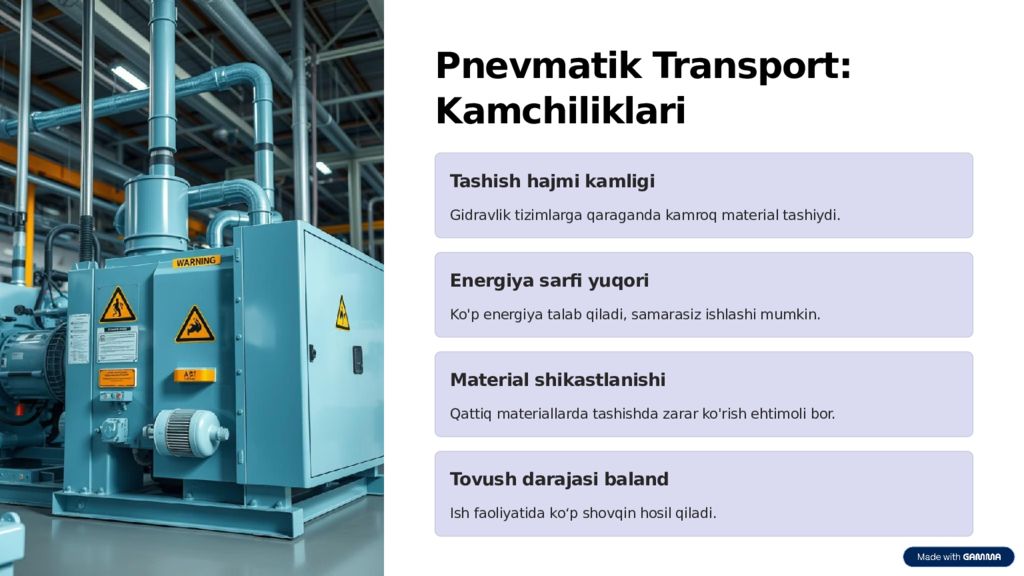 WARNING

Pnevmatik Transport: Kamchiliklari

Tashish hajmi kamligi

Gidravlik tizimlarga qaraganda kamroq material tashiydi.

Energiya sarfi yuqori

Ko'p energiya talab qiladi, samarasiz ishlashi mumkin.

Material shikastlanishi

Qattiq materiallarda tashishda zarar ko'rish ehtimoli bor.

Tovush darajasi baland

Ish faoliyatida ko‘p shovqin hosil qiladi.

Made with GAMMA